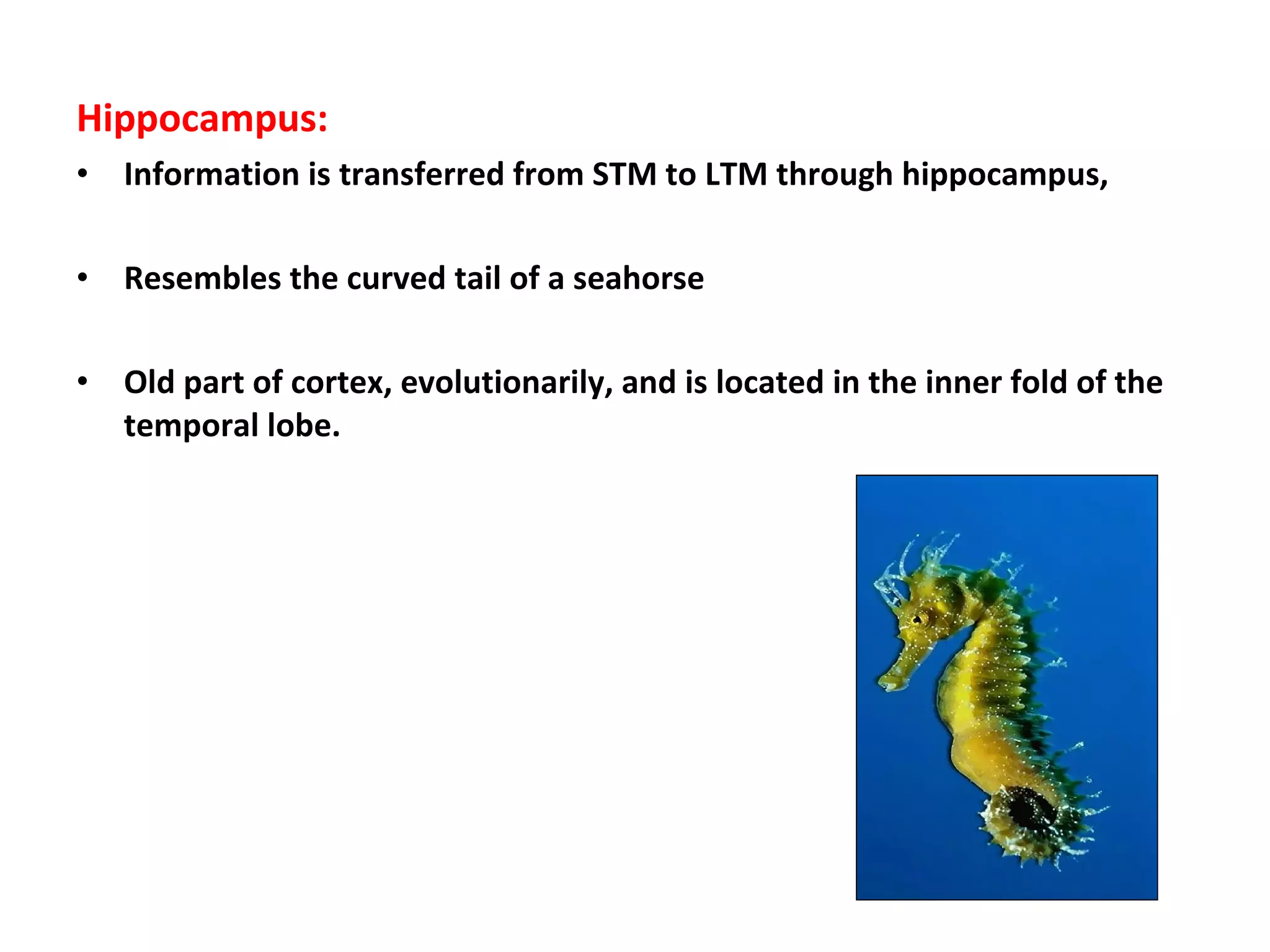 Hippocampus:

• Information is transferred from STM to LTM through hippocampus,

• Resembles the curved tail of a seahorse

• Old part of cortex, evolutionarily, and is located in the inner fold of the temporal lobe.